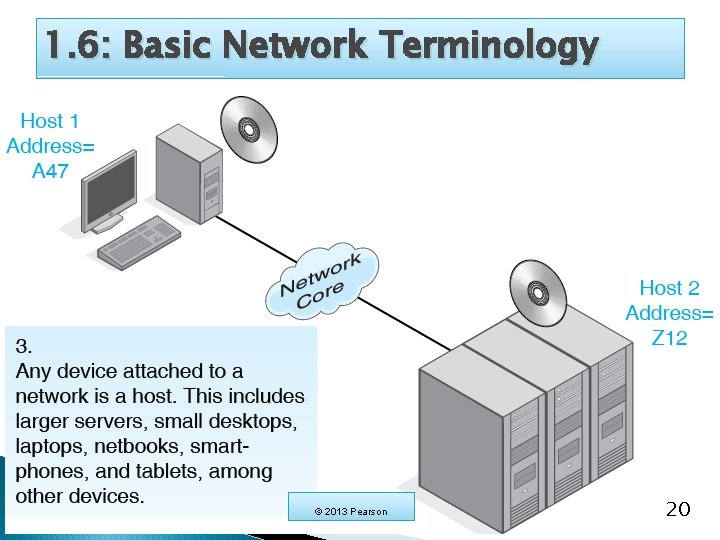 1.6: Basic Network Terminology

Host 1
Address=
A47

Network Core

Host 2
Address=
Z12

3.
Any device attached to a network is a host. This includes larger servers, small desktops, laptops, netbooks, smartphones, and tablets, among other devices.

© 2013 Pearson

20